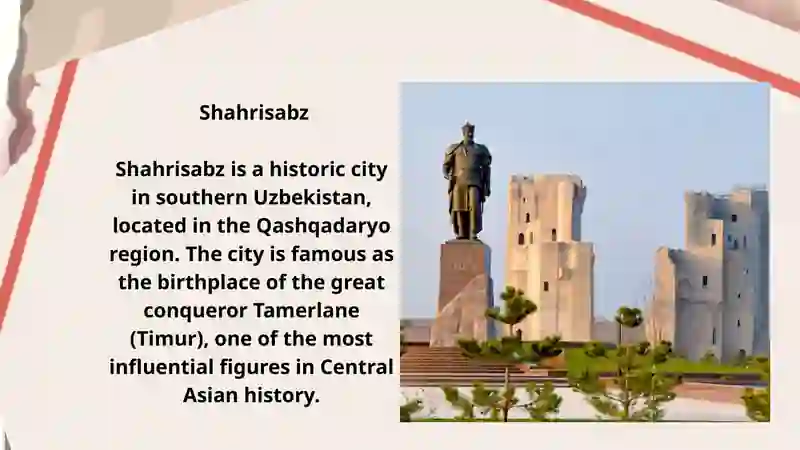 Shahrisabz

Shahrisabz is a historic city in southern Uzbekistan, located in the Qashqadaryo region. The city is famous as the birthplace of the great conqueror Tamerlane (Timur), one of the most influential figures in Central Asian history.